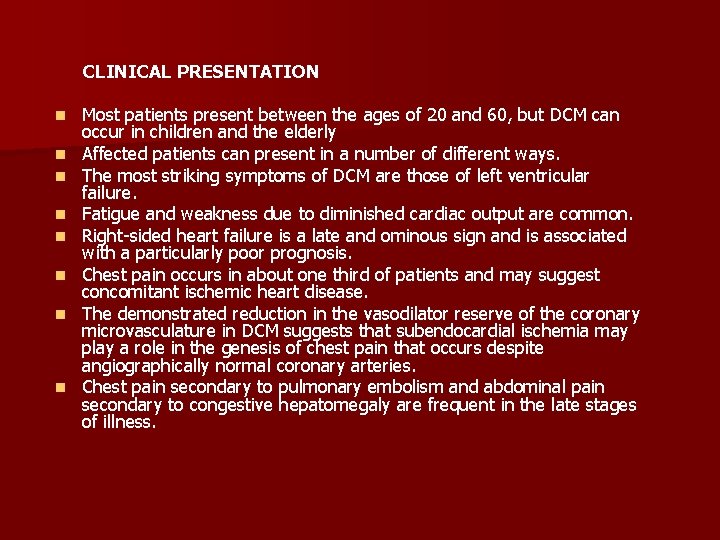 CLINICAL PRESENTATION

- Most patients present between the ages of 20 and 60, but DCM can occur in children and the elderly
- Affected patients can present in a number of different ways.
- The most striking symptoms of DCM are those of left ventricular failure.
- Fatigue and weakness due to diminished cardiac output are common.
- Right-sided heart failure is a late and ominous sign and is associated with a particularly poor prognosis.
- Chest pain occurs in about one third of patients and may suggest concomitant ischemic heart disease.
- The demonstrated reduction in the vasodilator reserve of the coronary microvasculature in DCM suggests that subendocardial ischemia may play a role in the genesis of chest pain that occurs despite angiographically normal coronary arteries.
- Chest pain secondary to pulmonary embolism and abdominal pain secondary to congestive hepatomegaly are frequent in the late stages of illness.